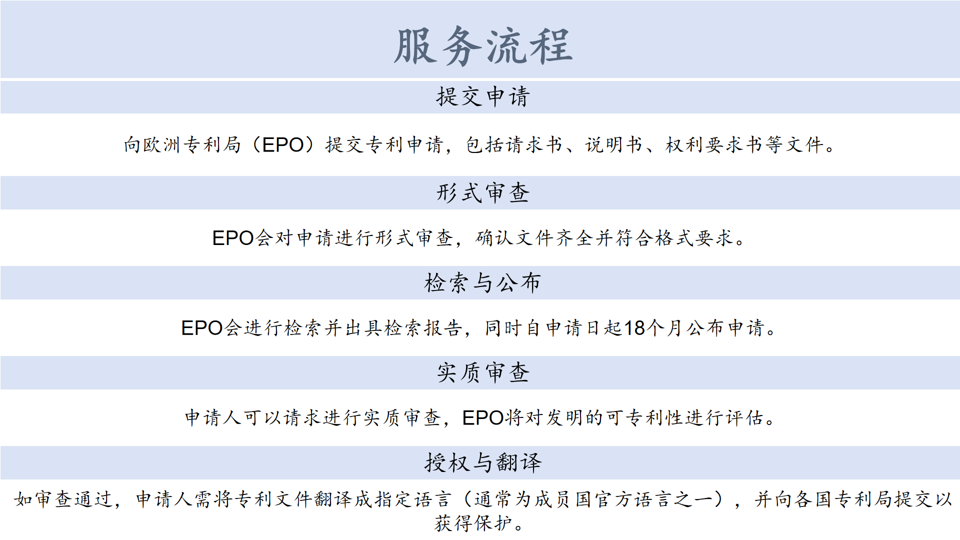 服务流程

提交申请

向欧洲专利局（EPO）提交专利申请，包括请求书、说明书、权利要求书等文件。

形式审查

EPO会对申请进行形式审查，确认文件齐全并符合格式要求。

检索与公布

EPO会进行检索并出具检索报告，同时自申请日起18个月公布申请。

实质审查

申请人可以请求进行实质审查，EPO将对发明的可专利性进行评估。

授权与翻译

如审查通过，申请人需将专利文件翻译成指定语言（通常为成员国官方语言之一），并向各国专利局提交以获得保护。